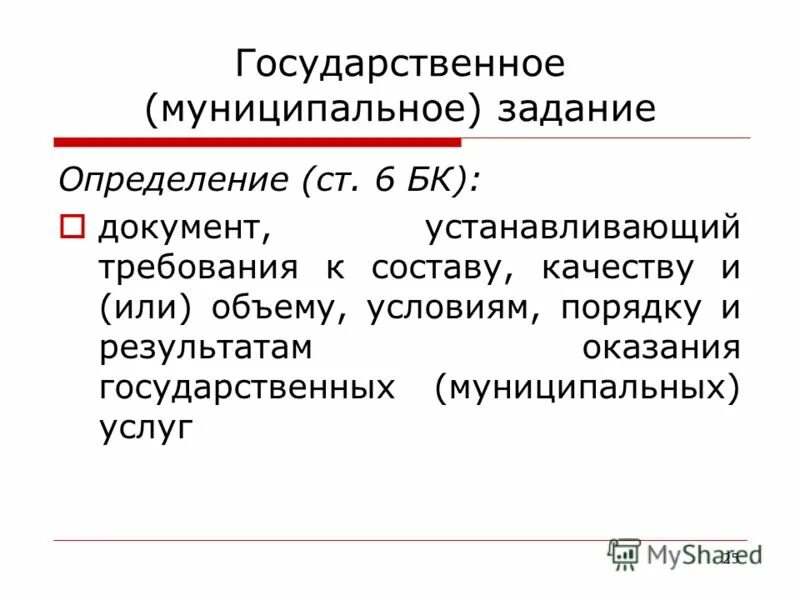 Государственное (муниципальное) задание

Определение (ст. 6 БК):

документ, устанавливающий требования к составу, качеству и (или) объему, условиям, порядку и результатам оказания государственных (муниципальных) услуг

MyShared

25